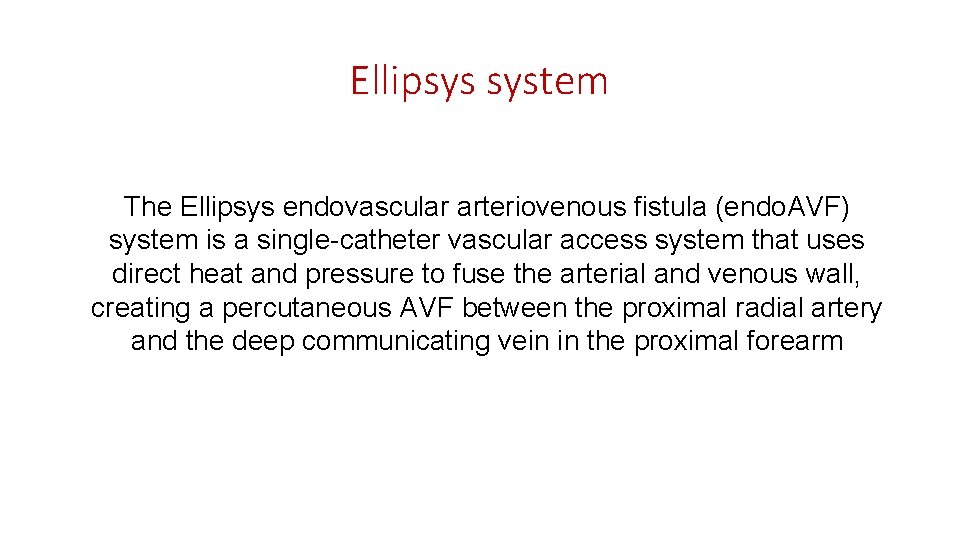 Ellipsys system

The Ellipsys endovascular arteriovenous fistula (endoAVF) system is a single-catheter vascular access system that uses direct heat and pressure to fuse the arterial and venous wall, creating a percutaneous AVF between the proximal radial artery and the deep communicating vein in the proximal forearm